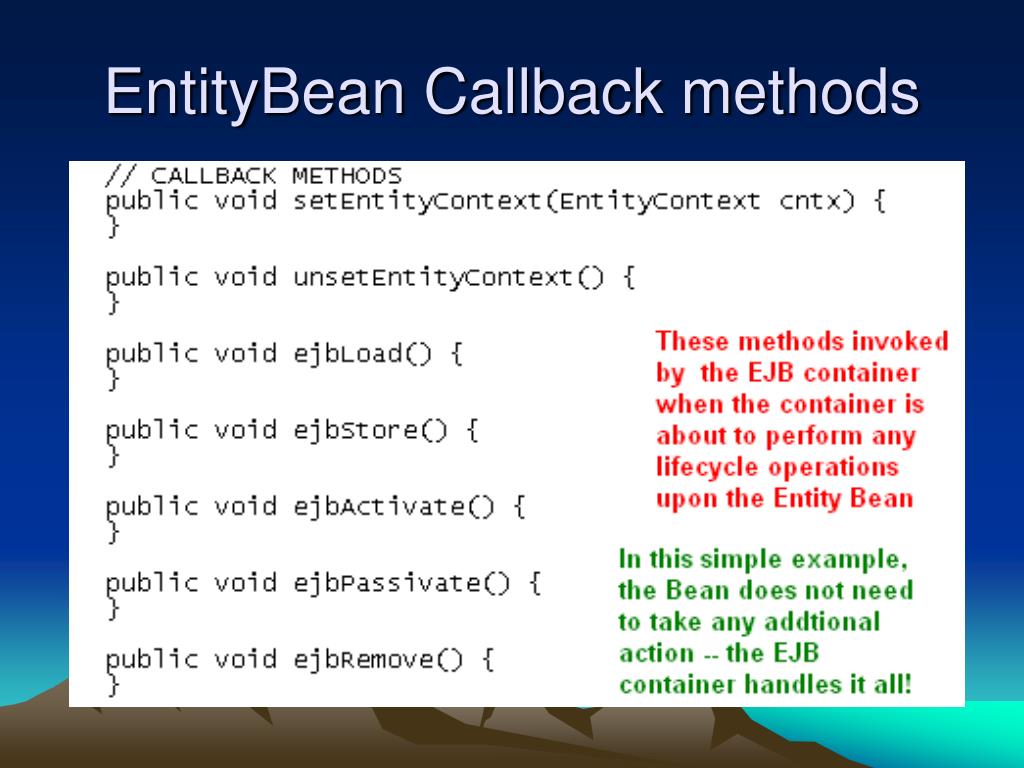 EntityBean Callback methods

// CALLBACK METHODS
public void setEntityContext(EntityContext cntx) {
}

public void unsetEntityContext() {
}

public void ejbLoad() {
}

public void ejbStore() {
}

public void ejbActivate() {
}

public void ejbPassivate() {
}

public void ejbRemove() {
}

These methods invoked by the EJB container when the container is about to perform any lifecycle operations upon the Entity Bean

In this simple example, the Bean does not need to take any addtional action -- the EJB container handles it all!